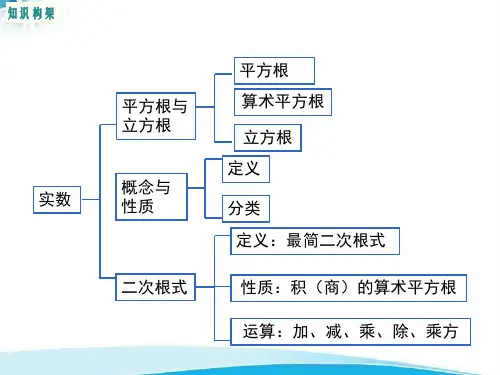 知识构架

实数

平方根与立方根

平方根

算术平方根

立方根

概念与性质

定义

分类

二次根式

定义：最简二次根式

性质：积（商）的算术平方根

运算：加、减、乘、除、乘方